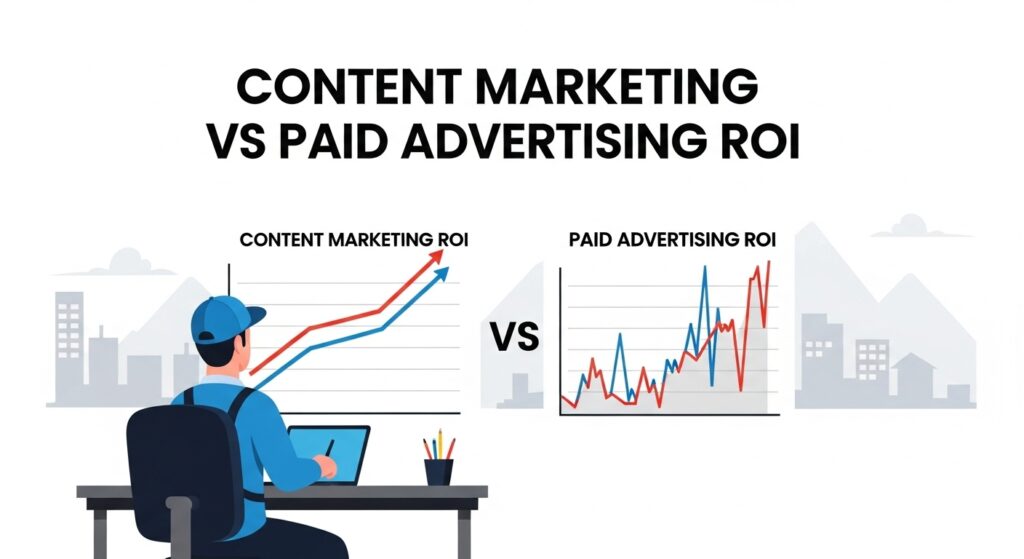 CONTENT MARKETING
VS PAID ADVERTISING ROI

CONTENT MARKETING ROI

VS

PAID ADVERTISING ROI